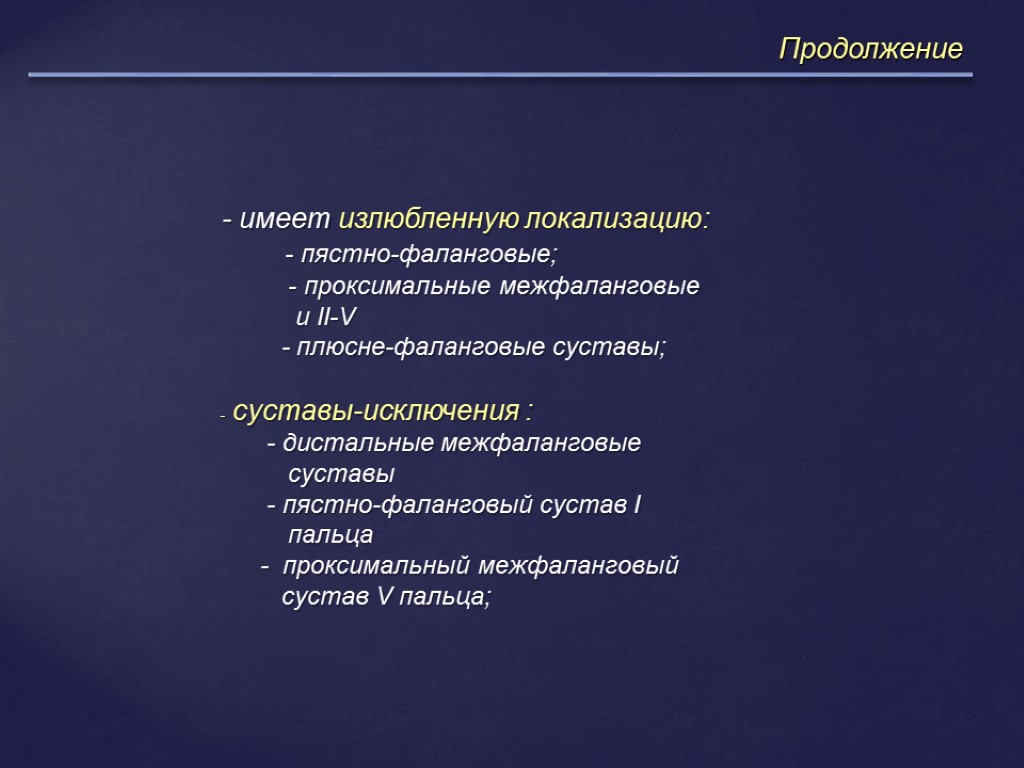 Продолжение

- имеет излюбленную локализацию:
- пястно-фаланговые;
- проксимальные межфаланговые и II-V
- плюсне-фаланговые суставы;

- суставы-исключения :
- дистальные межфаланговые суставы
- пястно-фаланговый сустав I пальца
- проксимальный межфаланговый сустав V пальца;